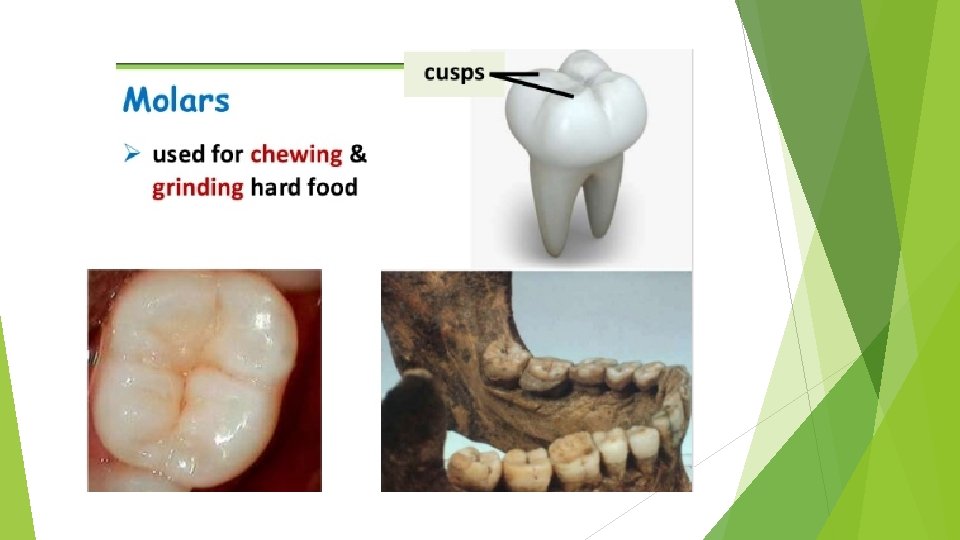 Molars

➢ used for chewing & grinding hard food

cusps